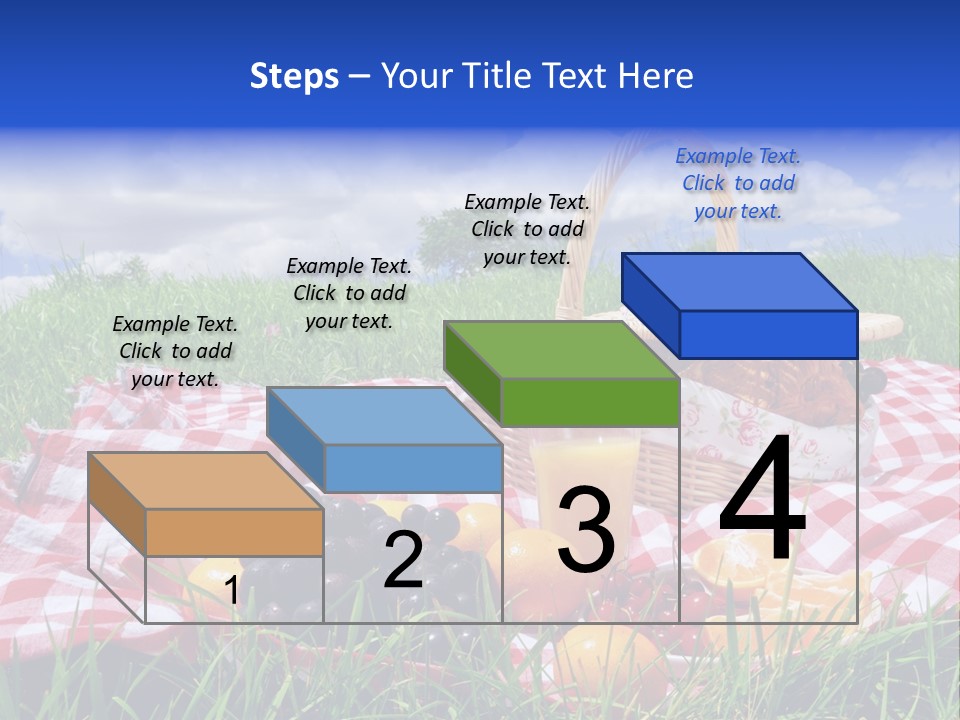 Steps – Your Title Text Here

Example Text. Click to add your text.

Example Text. Click to add your text.

Example Text. Click to add your text.

Example Text. Click to add your text.

1

2

3

4